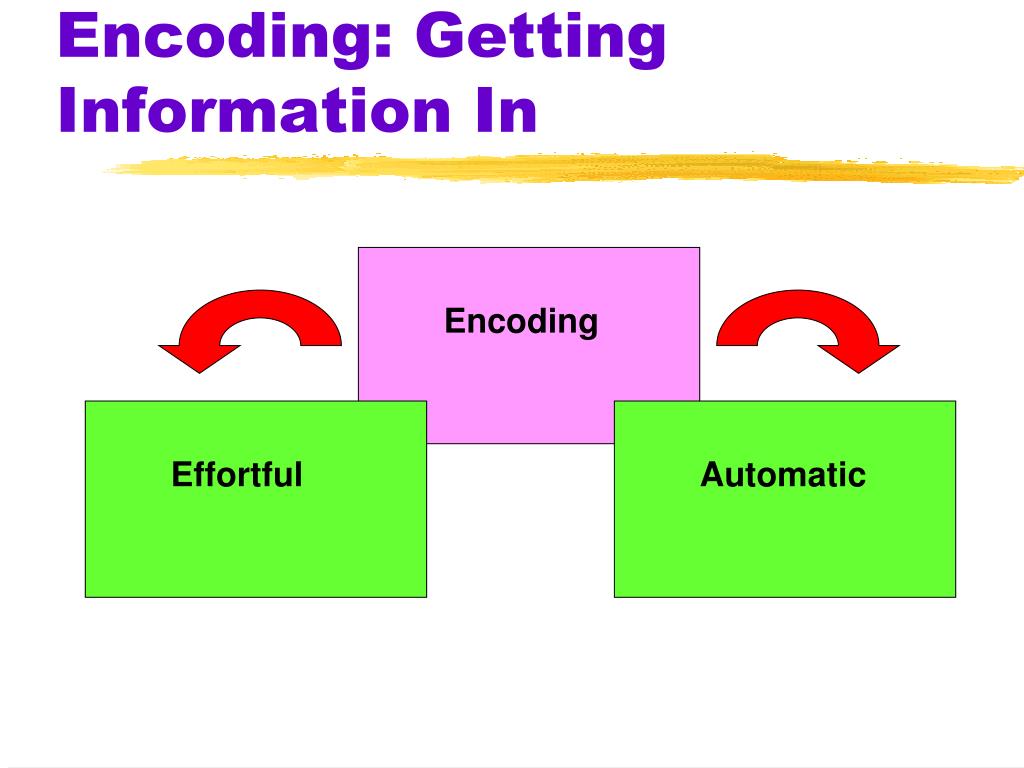 Encoding: Getting Information In

Encoding

Effortful

Automatic